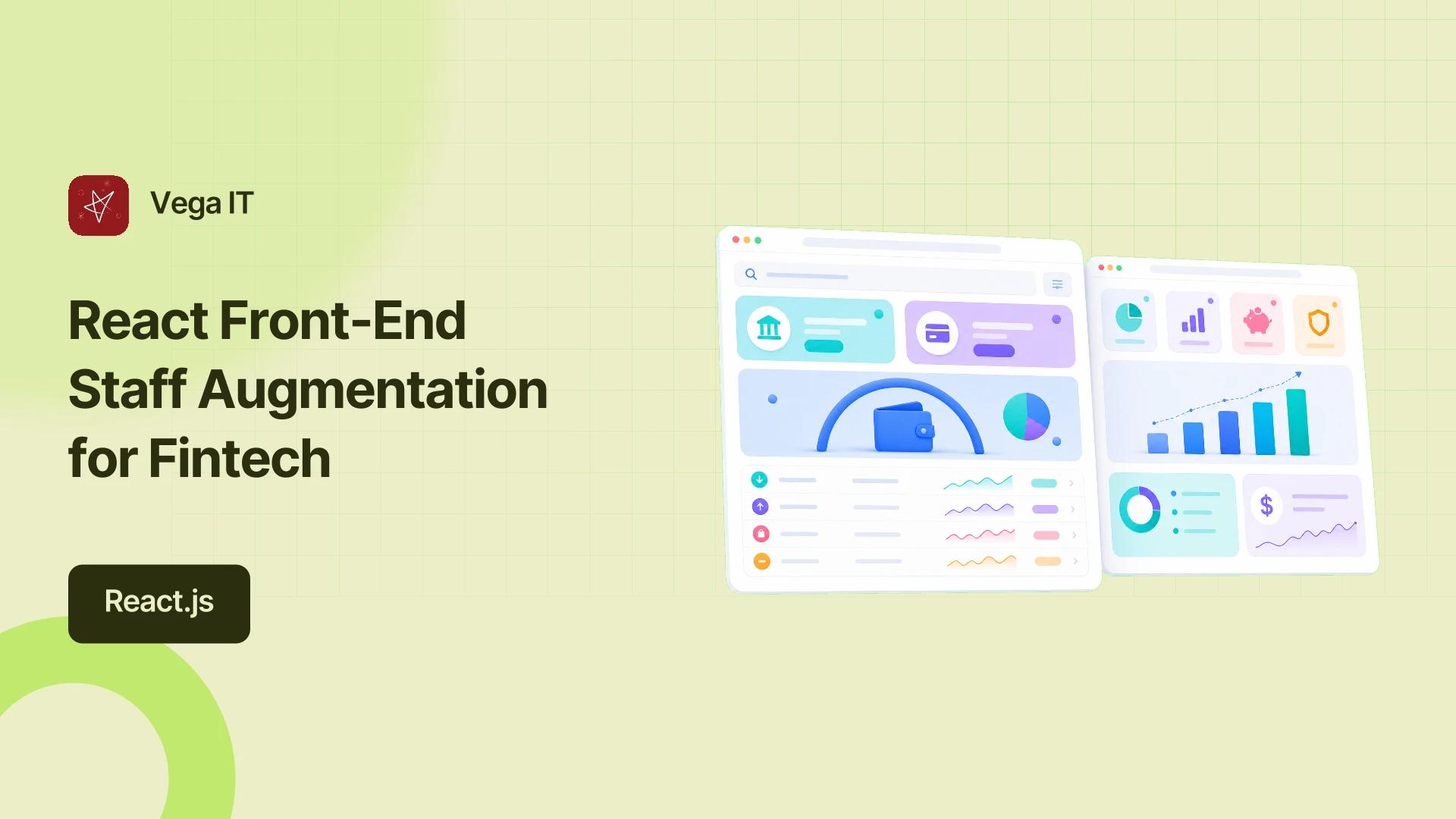 Vega IT

React Front-End Staff Augmentation for Fintech

React.js

$